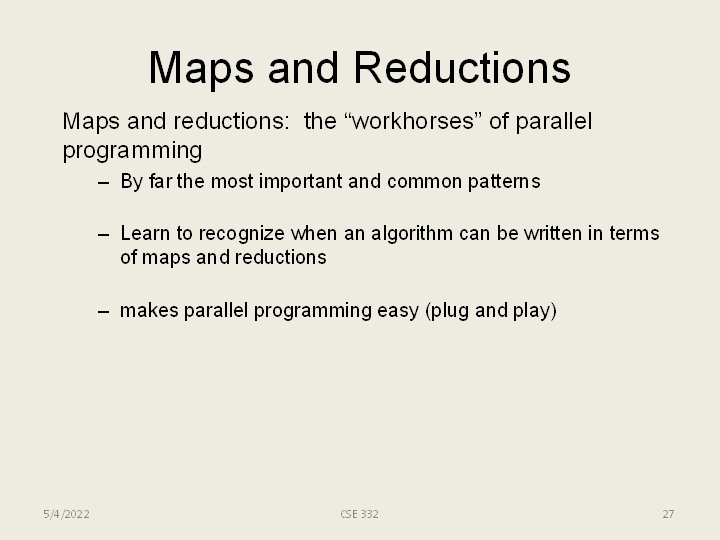 Maps and Reductions

Maps and reductions: the “workhorses” of parallel programming

– By far the most important and common patterns

– Learn to recognize when an algorithm can be written in terms of maps and reductions

– makes parallel programming easy (plug and play)

5/4/2022

CSE 332

27